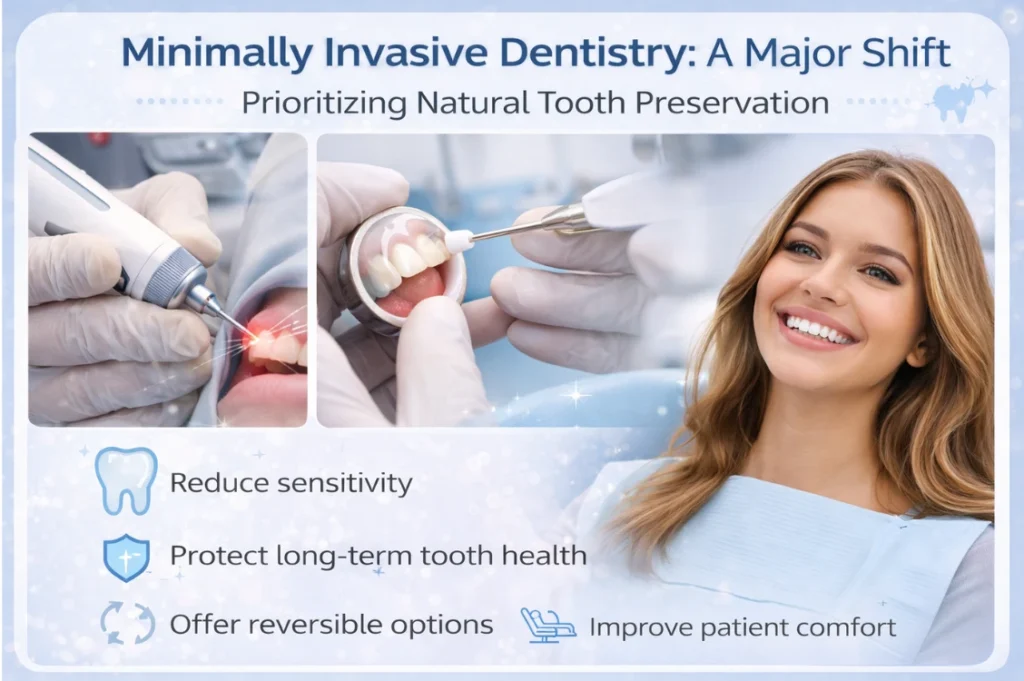 Minimally Invasive Dentistry: A Major Shift

Prioritizing Natural Tooth Preservation

Reduce sensitivity

Protect long-term tooth health

Offer reversible options

Improve patient comfort